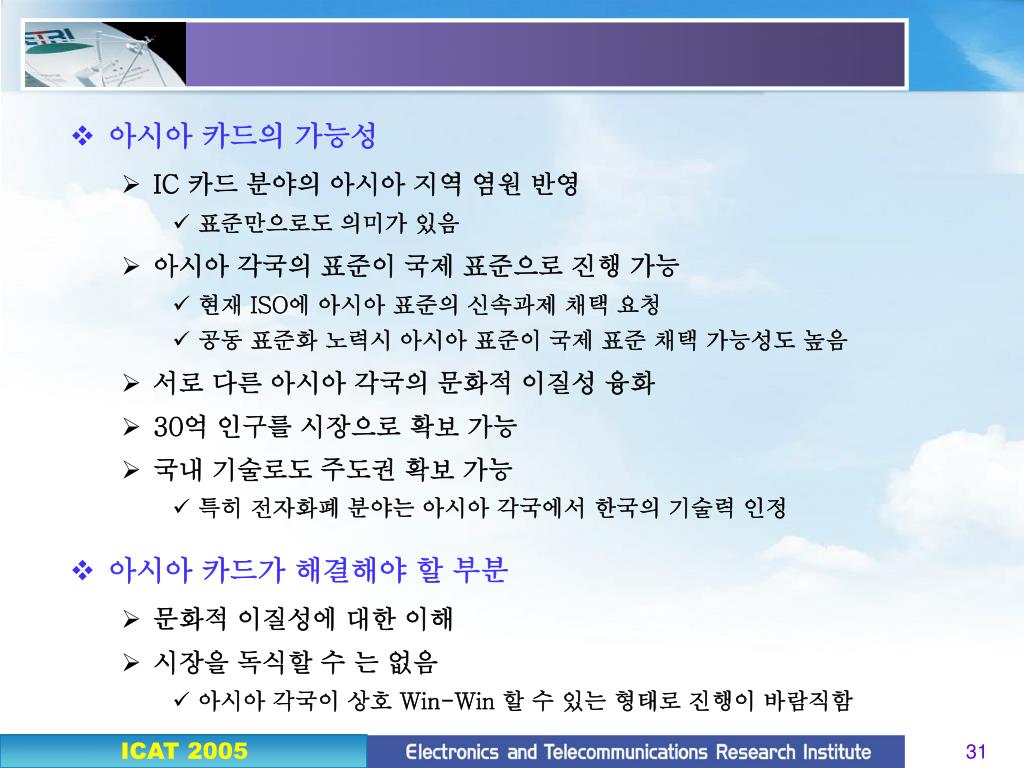 ETRI

❖ 아시아 카드의 가능성

➢ IC 카드 분야의 아시아 지역 염원 반영

✓ 표준만으로도 의미가 있음

➢ 아시아 각국의 표준이 국제 표준으로 진행 가능

✓ 현재 ISO에 아시아 표준의 신속과제 채택 요청

✓ 공동 표준화 노력시 아시아 표준이 국제 표준 채택 가능성도 높음

➢ 서로 다른 아시아 각국의 문화적 이질성 융화

➢ 30억 인구를 시장으로 확보 가능

➢ 국내 기술로도 주도권 확보 가능

✓ 특히 전자화폐 분야는 아시아 각국에서 한국의 기술력 인정

❖ 아시아 카드가 해결해야 할 부분

➢ 문화적 이질성에 대한 이해

➢ 시장을 독식할 수 는 없음

✓ 아시아 각국이 상호 Win-Win 할 수 있는 형태로 진행이 바람직함

ICAT 2005

Electronics and Telecommunications Research Institute

31